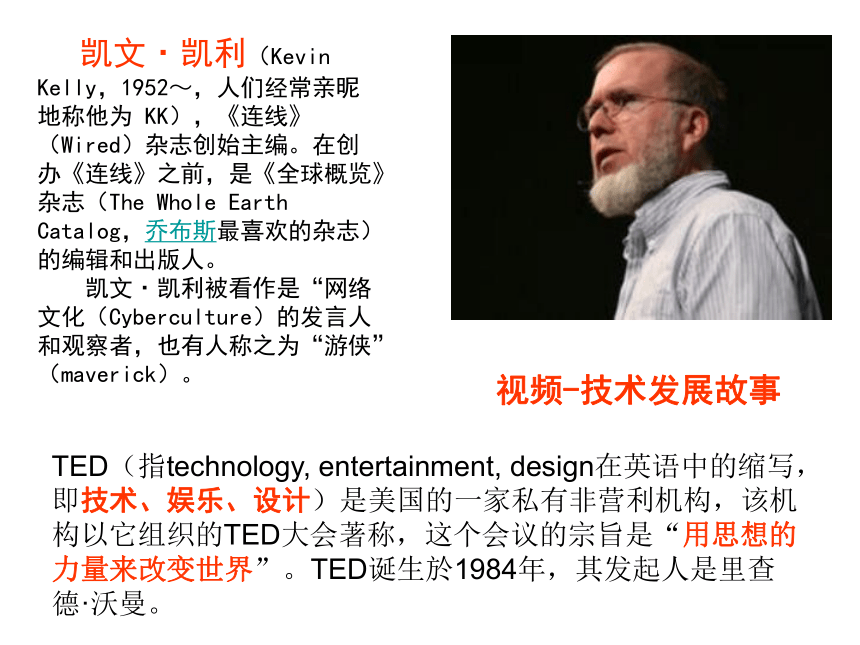 凯文·凯利（Kevin Kelly，1952～，人们经常亲昵地称他为 KK），《连线》（Wired）杂志创始主编。在创办《连线》之前，是《全球概览》杂志（The Whole Earth Catalog，乔布斯最喜欢的杂志）的编辑和出版人。

凯文·凯利被看作是“网络文化（Cyberculture）的发言人和观察者，也有人称之为“游侠”（maverick）。

视频-技术发展故事

TED（指technology, entertainment, design在英语中的缩写，即技术、娱乐、设计）是美国的一家私有非营利机构，该机构以它组织的TED大会著称，这个会议的宗旨是“用思想的力量来改变世界”。TED诞生於1984年，其发起人是里查德·沃曼。